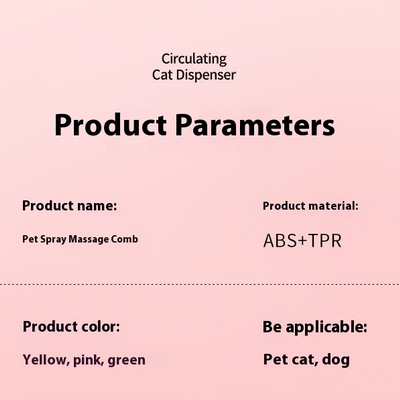 Circulating
Cat Dispenser

Product Parameters

Product name:

Pet Spray Massage Comb

Product material:

ABS+TPR

Product color:

Yellow, pink, green

Be applicable:

Pet cat, dog